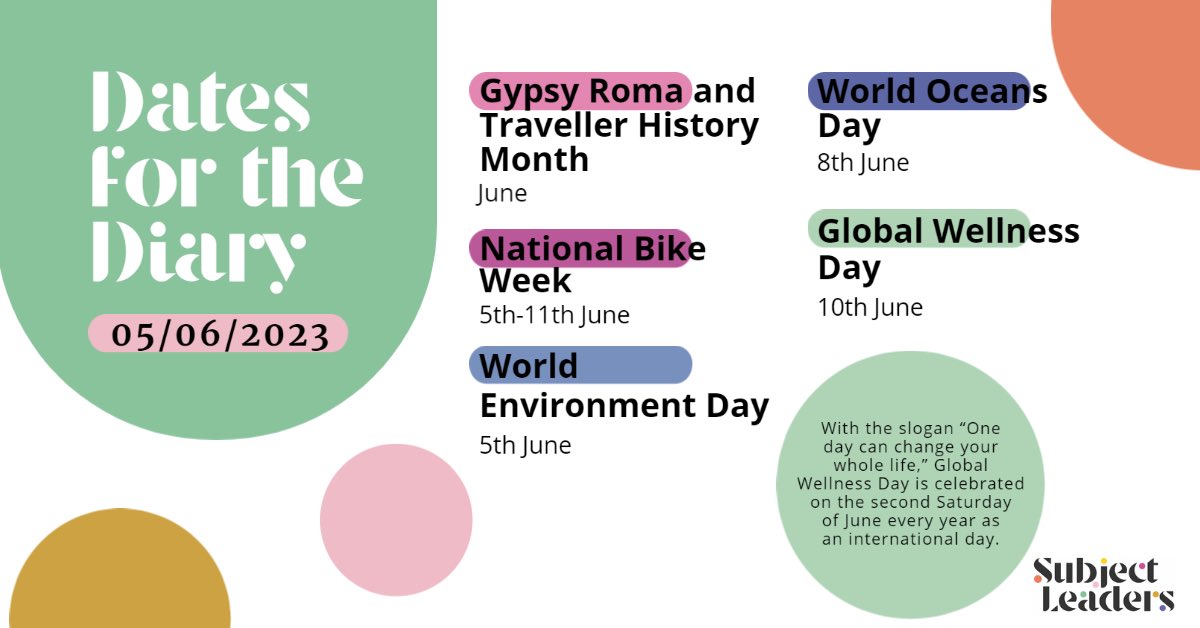 Dates for the Diary

05/06/2023

Gypsy Roma and Traveller History Month
June

National Bike Week
5th-11th June

World Environment Day
5th June

World Oceans Day
8th June

Global Wellness Day
10th June

With the slogan "One day can change your whole life," Global Wellness Day is celebrated on the second Saturday of June every year as an international day.

Subject Leaders